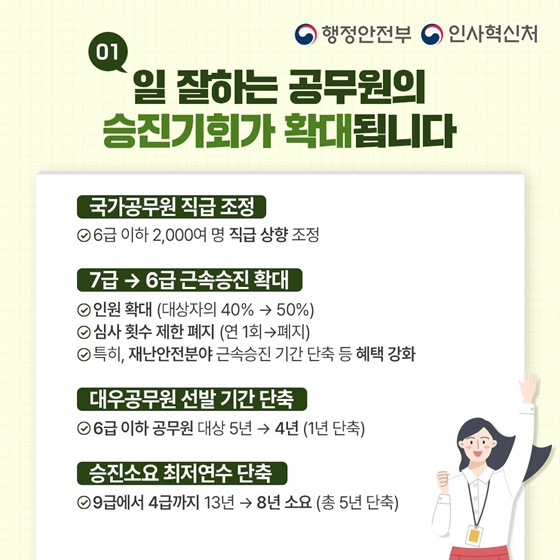 행정안전부 인사혁신처

01

일 잘하는 공무원의 승진기회가 확대됩니다

국가공무원 직급 조정

6급 이하 2,000여 명 직급 상향 조정

7급 → 6급 근속승진 확대

인원 확대 (대상자의 40% → 50%)
심사 횟수 제한 폐지 (연 1회→폐지)
특히, 재난안전분야 근속승진 기간 단축 등 혜택 강화

대우공무원 선발 기간 단축

6급 이하 공무원 대상 5년 → 4년 (1년 단축)

승진소요 최저연수 단축

9급에서 4급까지 13년 → 8년 소요 (총 5년 단축)